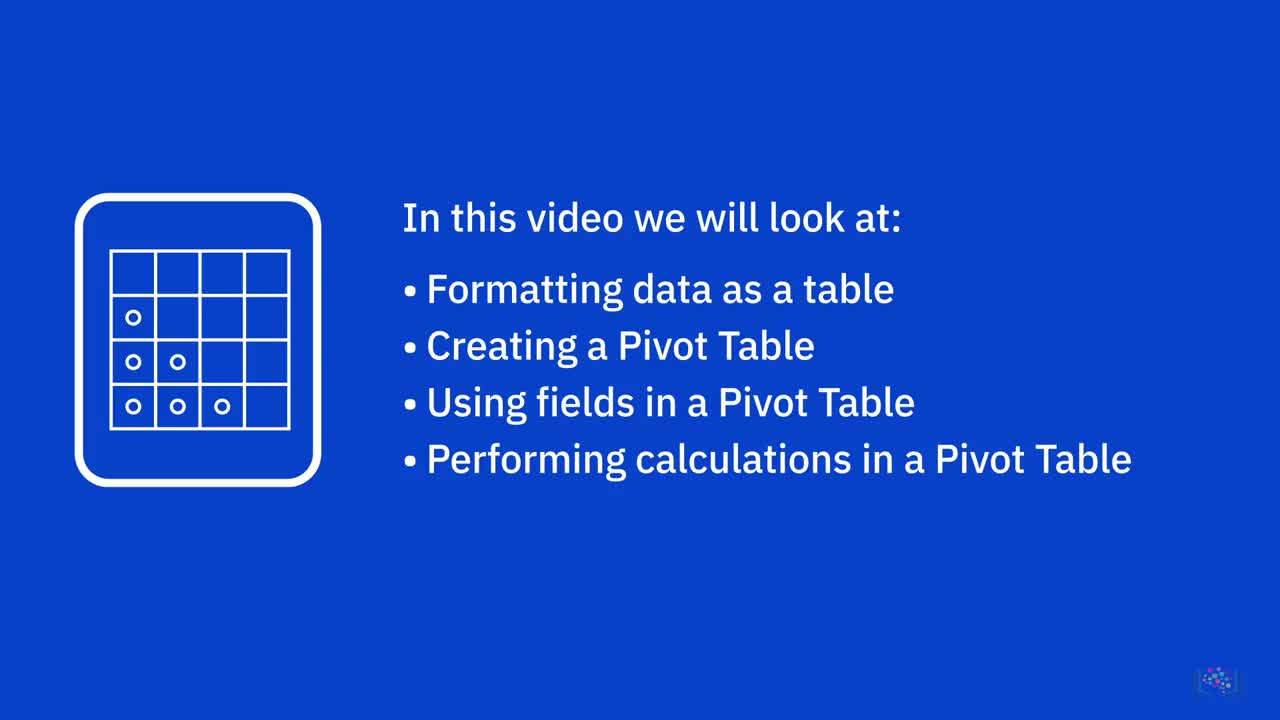 In this video we will look at:

• Formatting data as a table
• Creating a Pivot Table
• Using fields in a Pivot Table
• Performing calculations in a Pivot Table